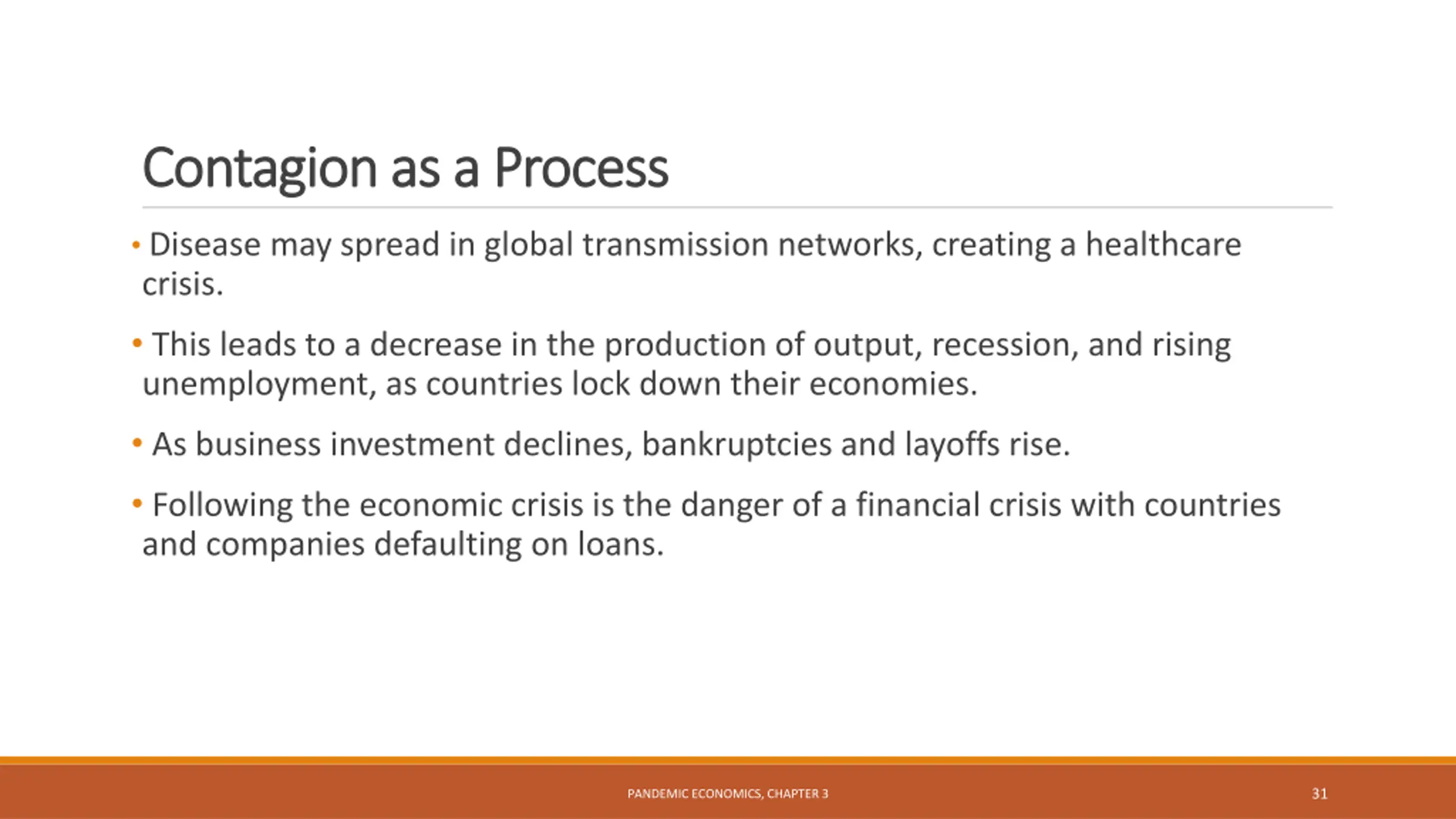 Contagion as a Process

• Disease may spread in global transmission networks, creating a healthcare crisis.

• This leads to a decrease in the production of output, recession, and rising unemployment, as countries lock down their economies.

• As business investment declines, bankruptcies and layoffs rise.

• Following the economic crisis is the danger of a financial crisis with countries and companies defaulting on loans.

PANDEMIC ECONOMICS, CHAPTER 3

31